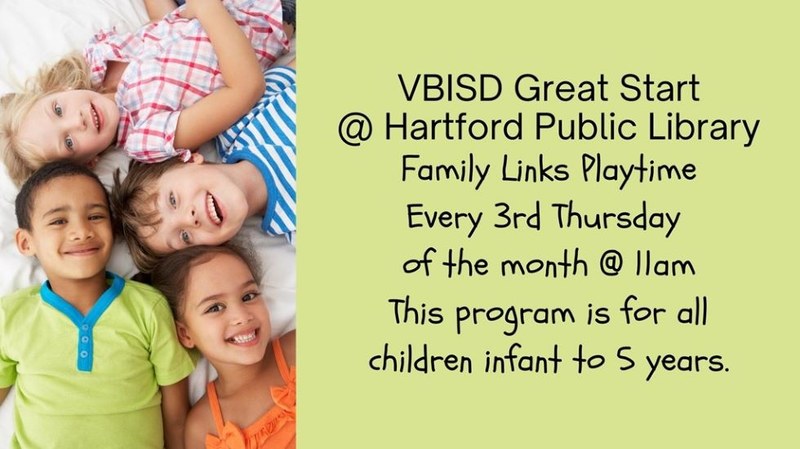 VBISD Great Start
@ Hartford Public Library
Family Links Playtime
Every 3rd Thursday
of the month @ 11am
This program is for all
children infant to 5 years.